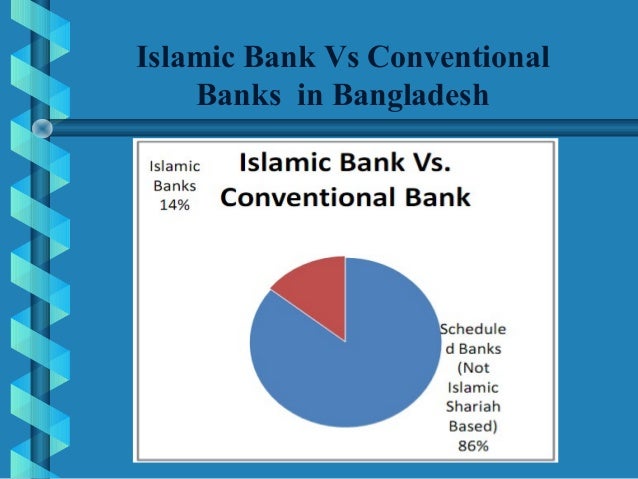 Islamic Bank Vs Conventional Banks in Bangladesh

Islamic Bank Vs. Conventional Bank

Islamic Banks 14%

Scheduled Banks (Not Islamic Shariah Based) 86%